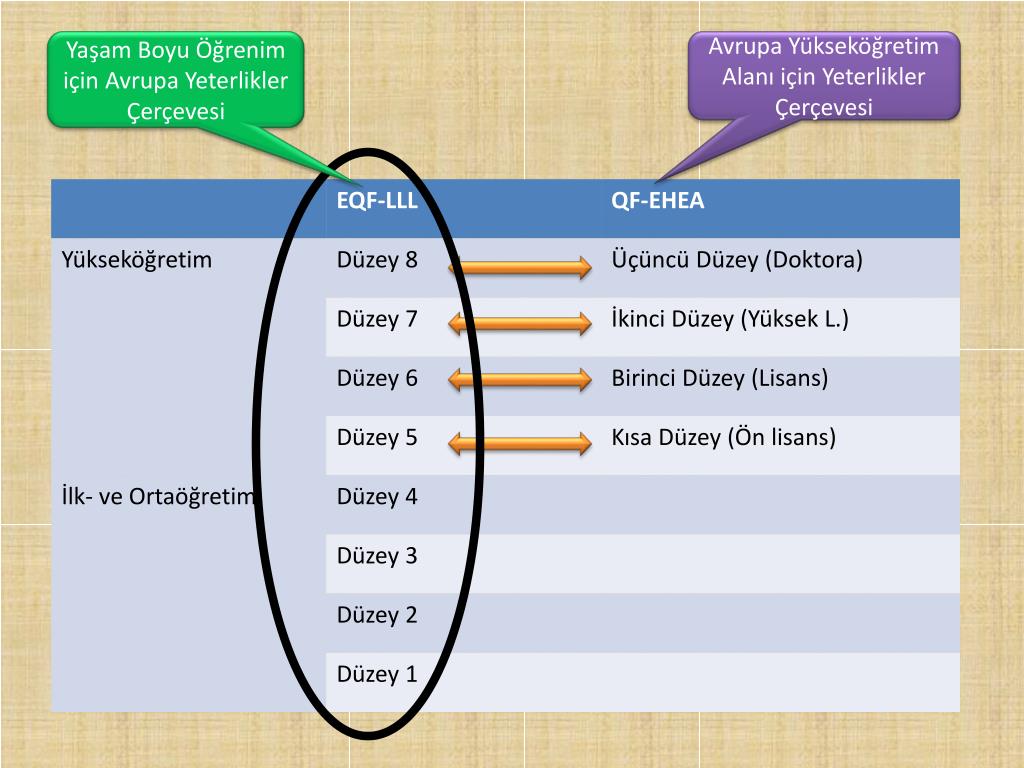 Yaşam Boyu Öğrenim için Avrupa Yeterlikler Çerçevesi

Avrupa Yükseköğretim Alanı için Yeterlikler Çerçevesi

| | EQF-LLL | QF-EHEA |
|---|---|---|
| Yükseköğretim | Düzey 8 | Üçüncü Düzey (Doktora) |
| | Düzey 7 | İkinci Düzey (Yüksek L.) |
| | Düzey 6 | Birinci Düzey (Lisans) |
| | Düzey 5 | Kısa Düzey (Ön lisans) |
| İlk- ve Ortaöğretim | Düzey 4 | |
| | Düzey 3 | |
| | Düzey 2 | |
| | Düzey 1 | |